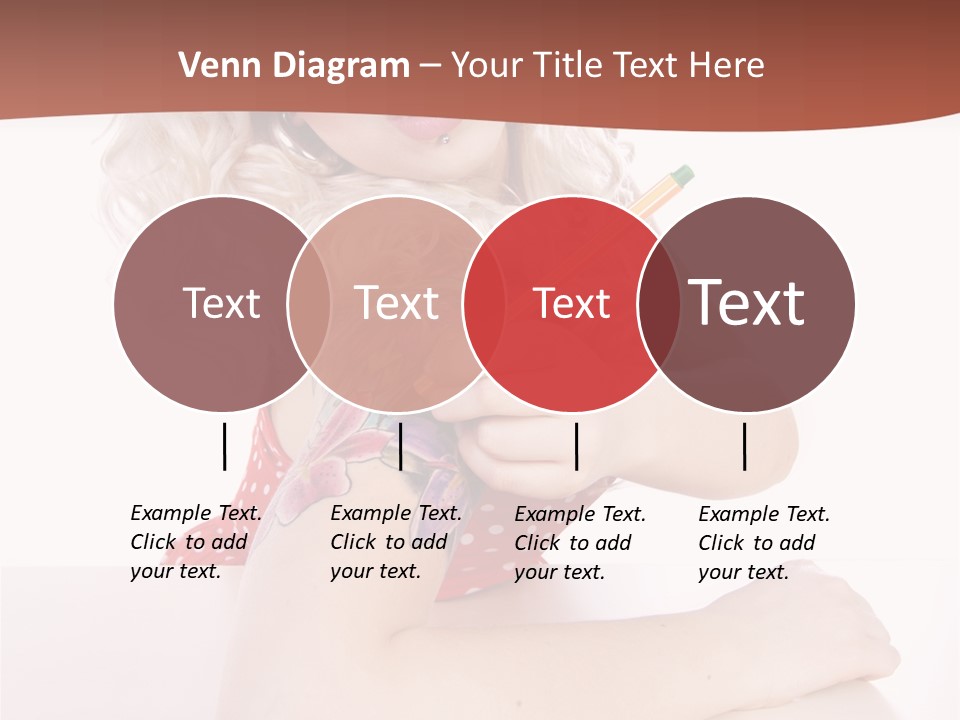 Venn Diagram – Your Title Text Here

Text

Text

Text

Text

Example Text. Click to add your text.

Example Text. Click to add your text.

Example Text. Click to add your text.

Example Text. Click to add your text.